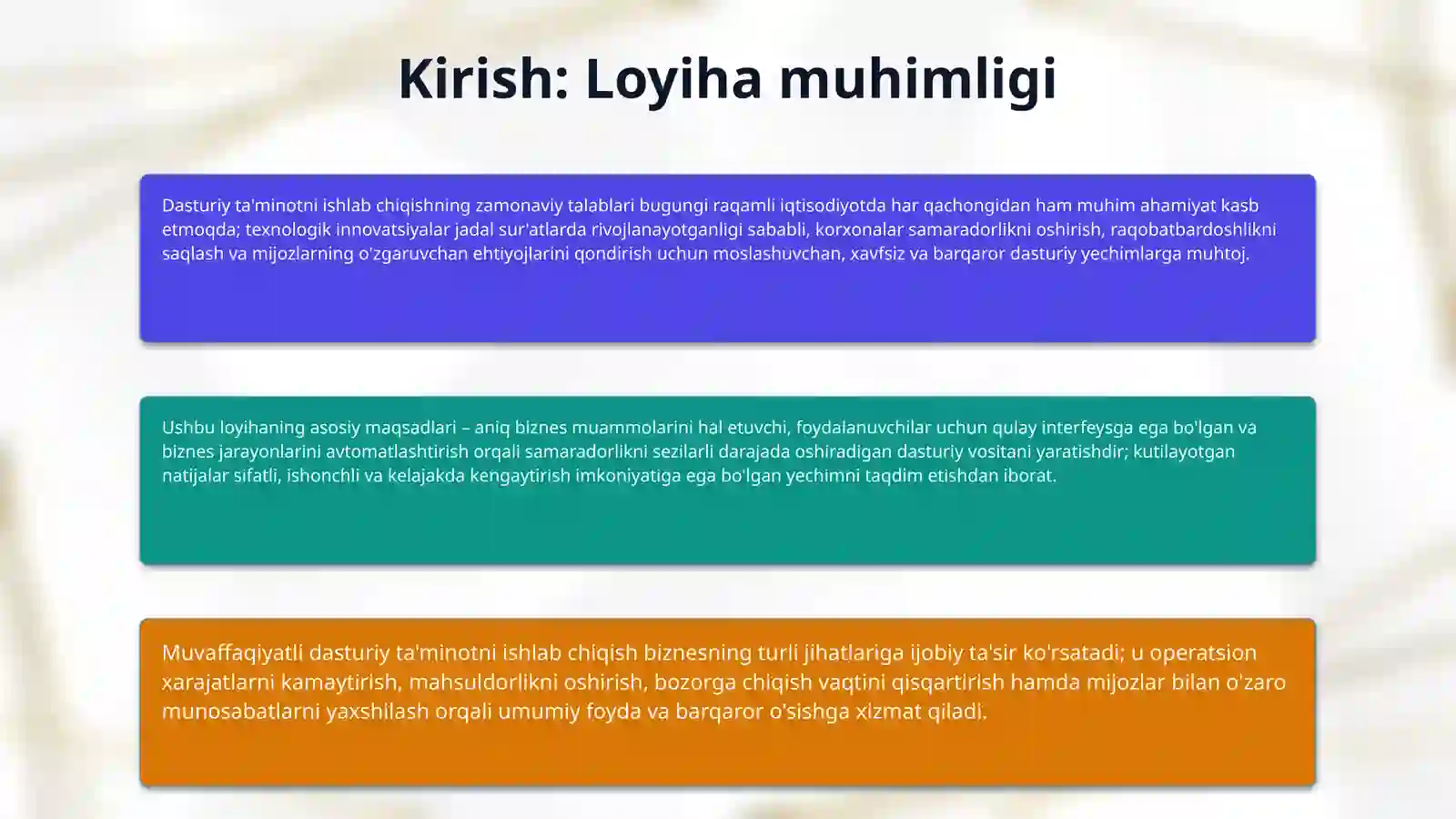 Kirish: Loyiha muhimligi

Dasturiy ta'minotni ishlab chiqishning zamonaviy talablari bugungi raqamli iqtisodiyotda har qachongidan ham muhim ahamiyat kasb etmoqda; texnologik innovatsiyalar jadal sur'atlarda rivojlanayotganligi sababli, korxonalar samaradorlikni oshirish, raqobatbardoshlikni saqlash va mijozlarning o'zgaruvchan ehtiyojlarini qondirish uchun moslashuvchan, xavfsiz va barqaror dasturiy yechimlarga muhtoj.

Ushbu loyihaning asosiy maqsadlari – aniq biznes muammolarini hal etuvchi, foydalanuvchilar uchun qulay interfeysga ega bo'lgan va biznes jarayonlarini avtomatlashtirish orqali samaradorlikni sezilarli darajada oshiradigan dasturiy vositani yaratishdir; kutilayotgan natijalar sifatli, ishonchli va kelajakda kengaytirish imkoniyatiga ega bo'lgan yechimni taqdim etishdan iborat.

Muvaffaqiyatli dasturiy ta'minotni ishlab chiqish biznesning turli jihatlariga ijobiy ta'sir ko'rsatadi; u operatsion xarajatlarni kamaytirish, mahsuldorlikni oshirish, bozorga chiqish vaqtini qisqartirish hamda mijozlar bilan o'zaro munosabatlarni yaxshilash orqali umumiy foyda va barqaror o'sishga xizmat qiladi.